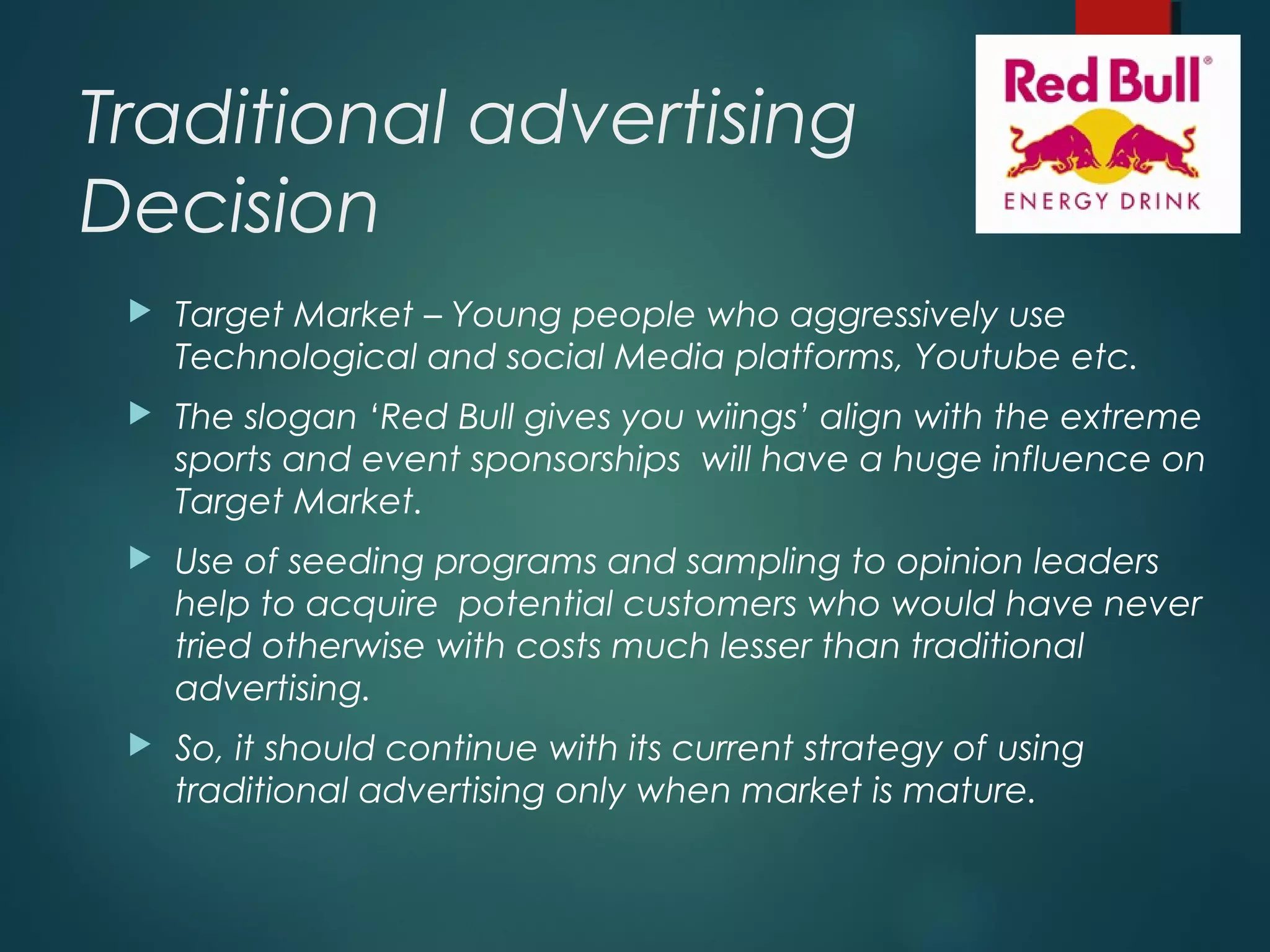 Traditional advertising Decision

Red Bull®
ENERGY DRINK

▶ Target Market – Young people who aggressively use Technological and social Media platforms, Youtube etc.

▶ The slogan 'Red Bull gives you wiings' align with the extreme sports and event sponsorships will have a huge influence on Target Market.

▶ Use of seeding programs and sampling to opinion leaders help to acquire potential customers who would have never tried otherwise with costs much lesser than traditional advertising.

▶ So, it should continue with its current strategy of using traditional advertising only when market is mature.